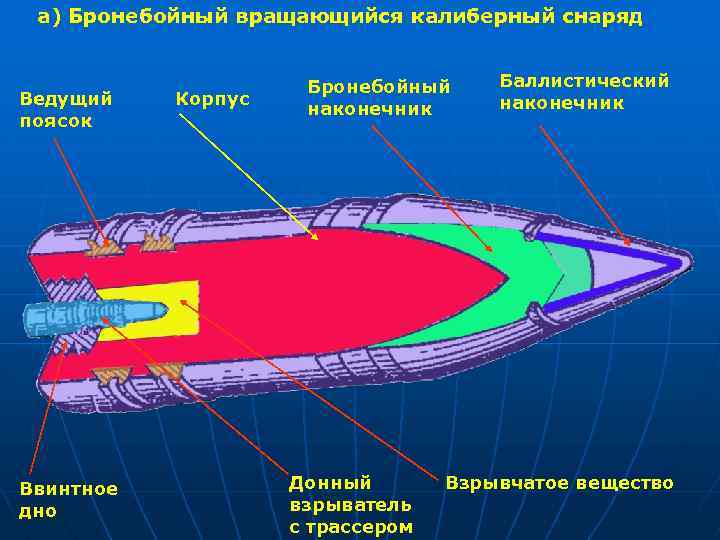 а) Бронебойный вращающийся калиберный снаряд

Ведущий поясок

Корпус

Бронебойный наконечник

Баллистический наконечник

Ввинтное дно

Донный взрыватель с трассером

Взрывчатое вещество